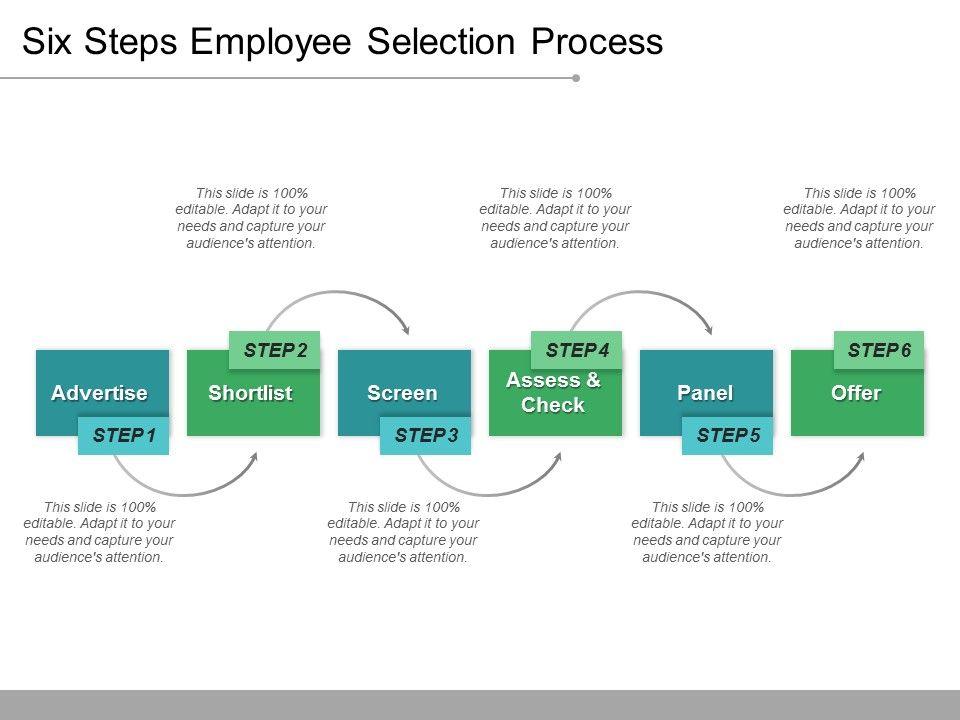 Six Steps Employee Selection Process

This slide is 100% editable. Adapt it to your needs and capture your audience's attention.

This slide is 100% editable. Adapt it to your needs and capture your audience's attention.

This slide is 100% editable. Adapt it to your needs and capture your audience's attention.

Advertise
STEP 1

STEP 2
Shortlist

Screen
STEP 3

STEP 4
Assess & Check

Panel
STEP 5

STEP 6
Offer

This slide is 100% editable. Adapt it to your needs and capture your audience's attention.

This slide is 100% editable. Adapt it to your needs and capture your audience's attention.

This slide is 100% editable. Adapt it to your needs and capture your audience's attention.